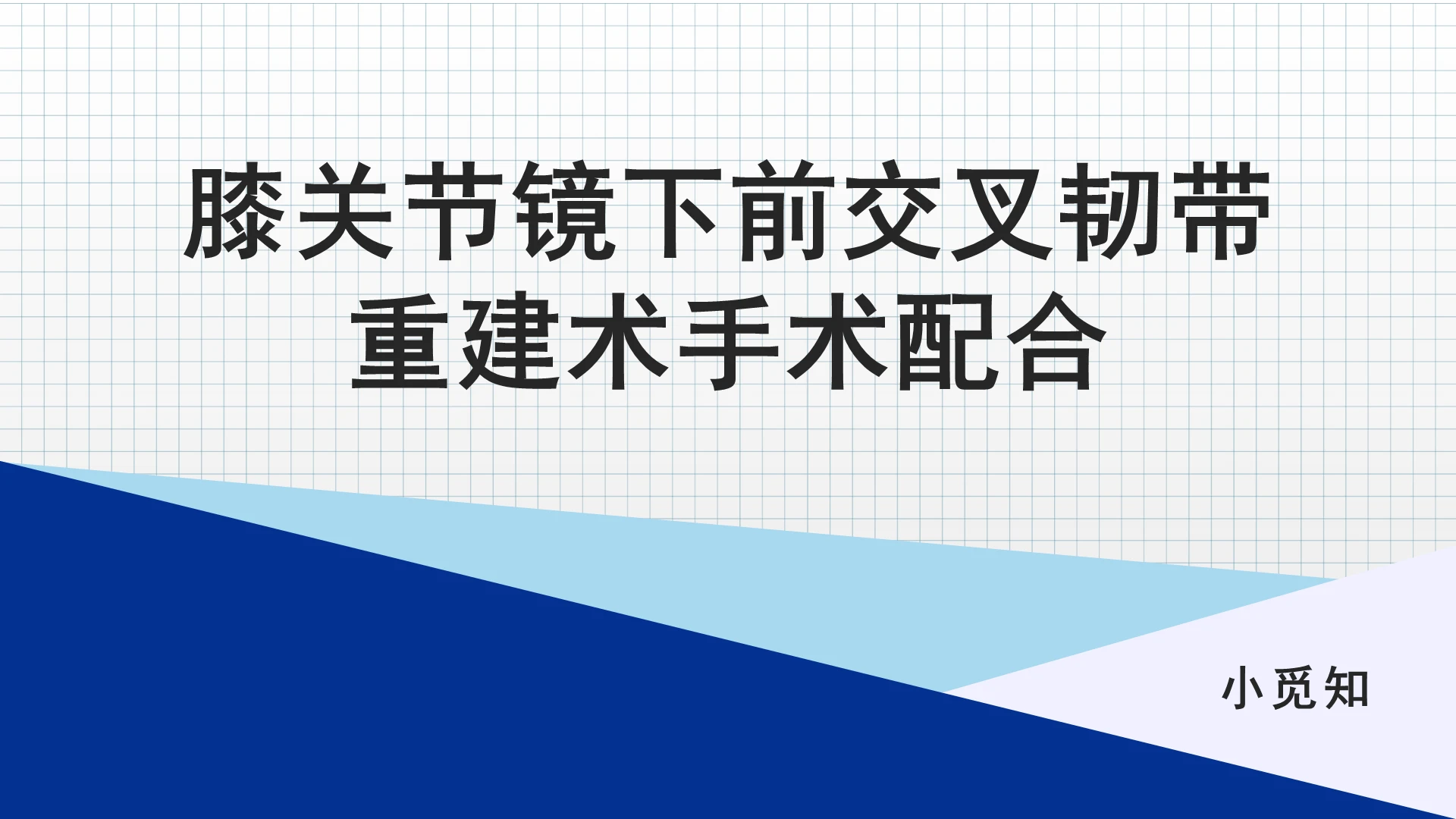 膝关节镜下前交叉韧带重建术手术配合

小觅知